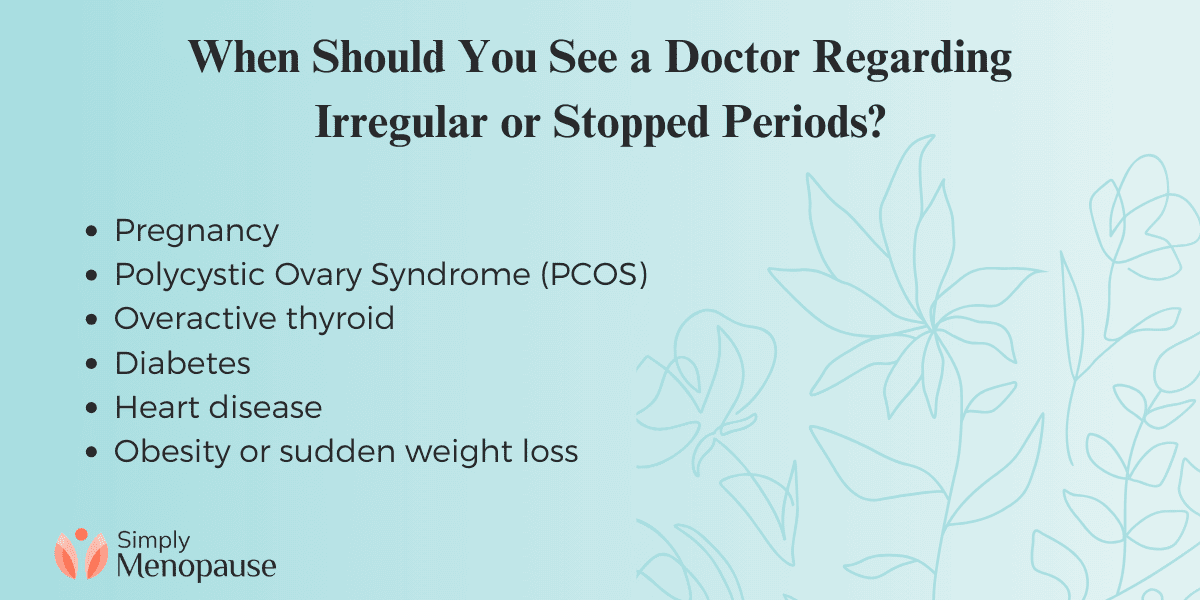 When Should You See a Doctor Regarding Irregular or Stopped Periods?

• Pregnancy
• Polycystic Ovary Syndrome (PCOS)
• Overactive thyroid
• Diabetes
• Heart disease
• Obesity or sudden weight loss

Simply
Menopause